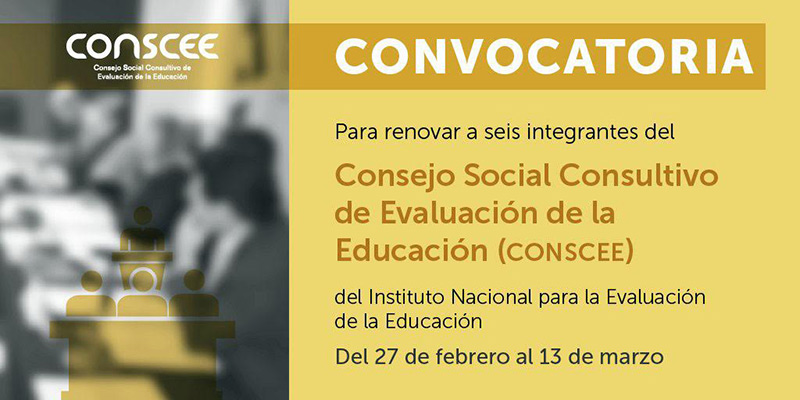 CONSCEE
Consejo Social Consultivo de Evaluación de la Educación

CONVOCATORIA

Para renovar a seis integrantes del

Consejo Social Consultivo de Evaluación de la Educación (CONSCEE)

del Instituto Nacional para la Evaluación de la Educación

Del 27 de febrero al 13 de marzo